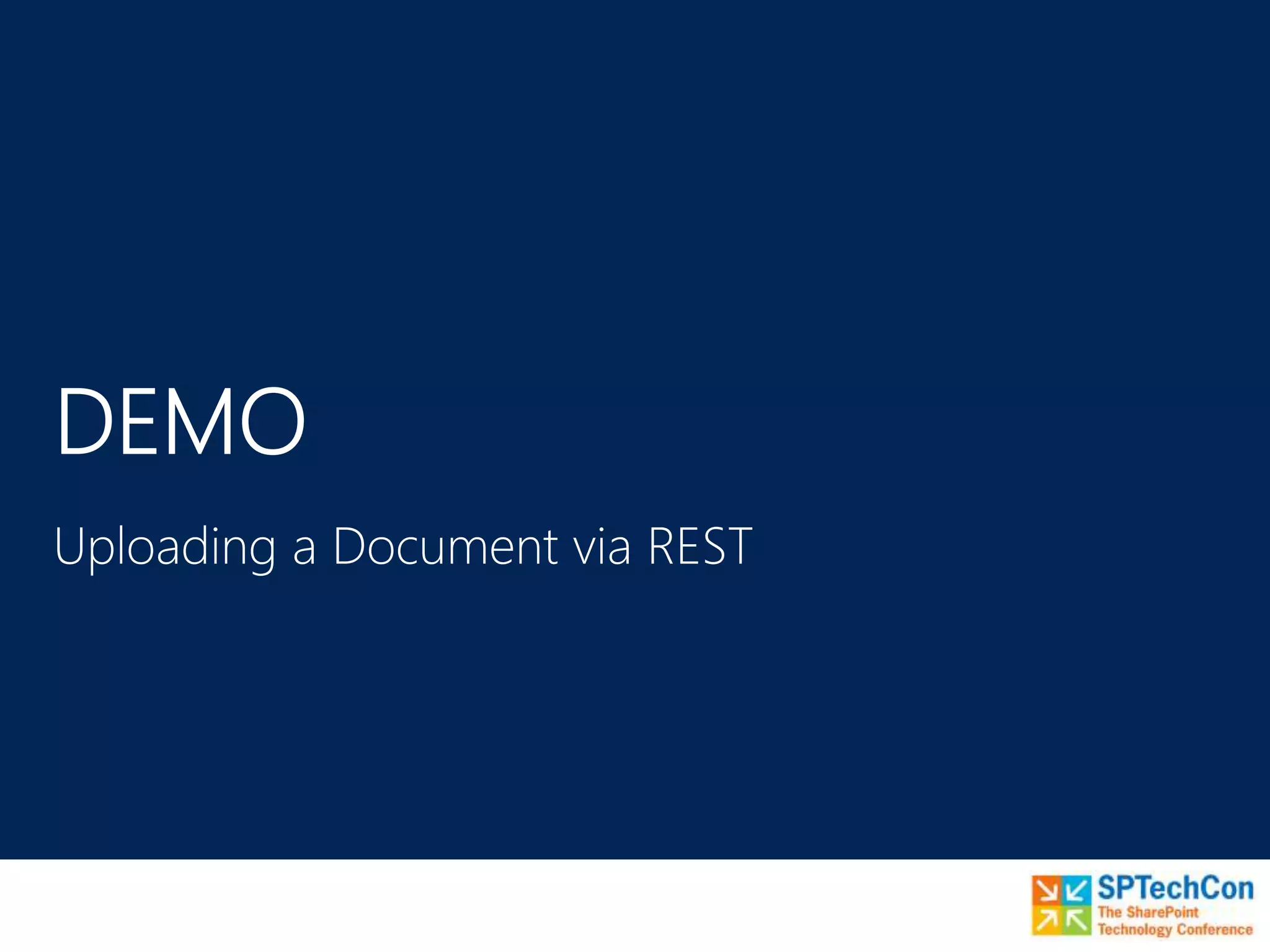 DEMO

Uploading a Document via REST

SPTechCon
The SharePoint
Technology Conference